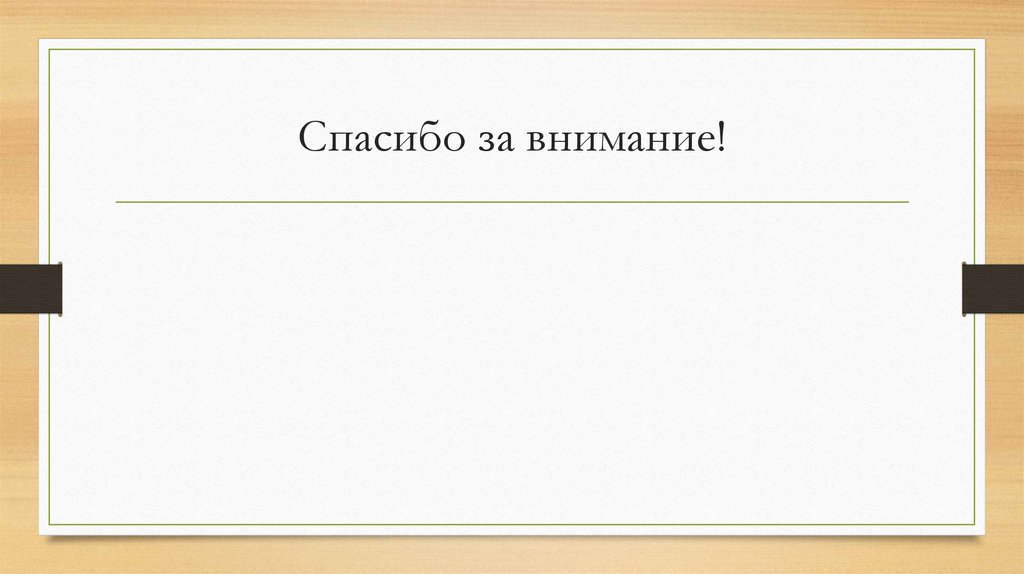 Спасибо за внимание!